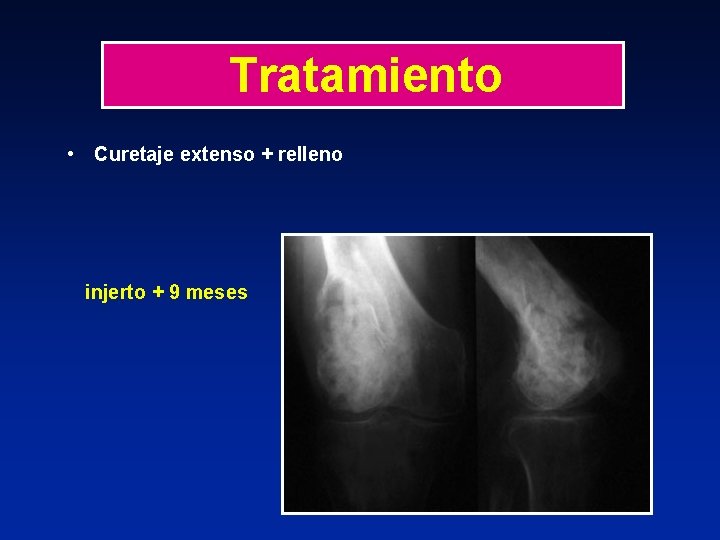 Tratamiento

• Curetaje extenso + relleno

injerto + 9 meses